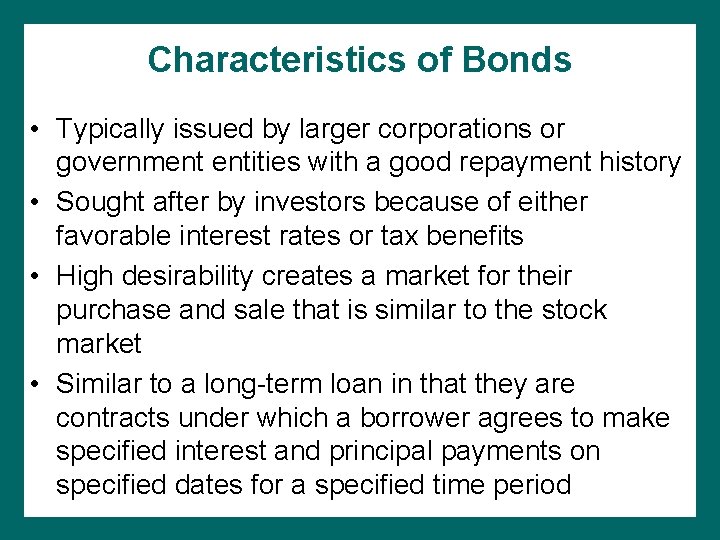 Characteristics of Bonds

• Typically issued by larger corporations or government entities with a good repayment history

• Sought after by investors because of either favorable interest rates or tax benefits

• High desirability creates a market for their purchase and sale that is similar to the stock market

• Similar to a long-term loan in that they are contracts under which a borrower agrees to make specified interest and principal payments on specified dates for a specified time period